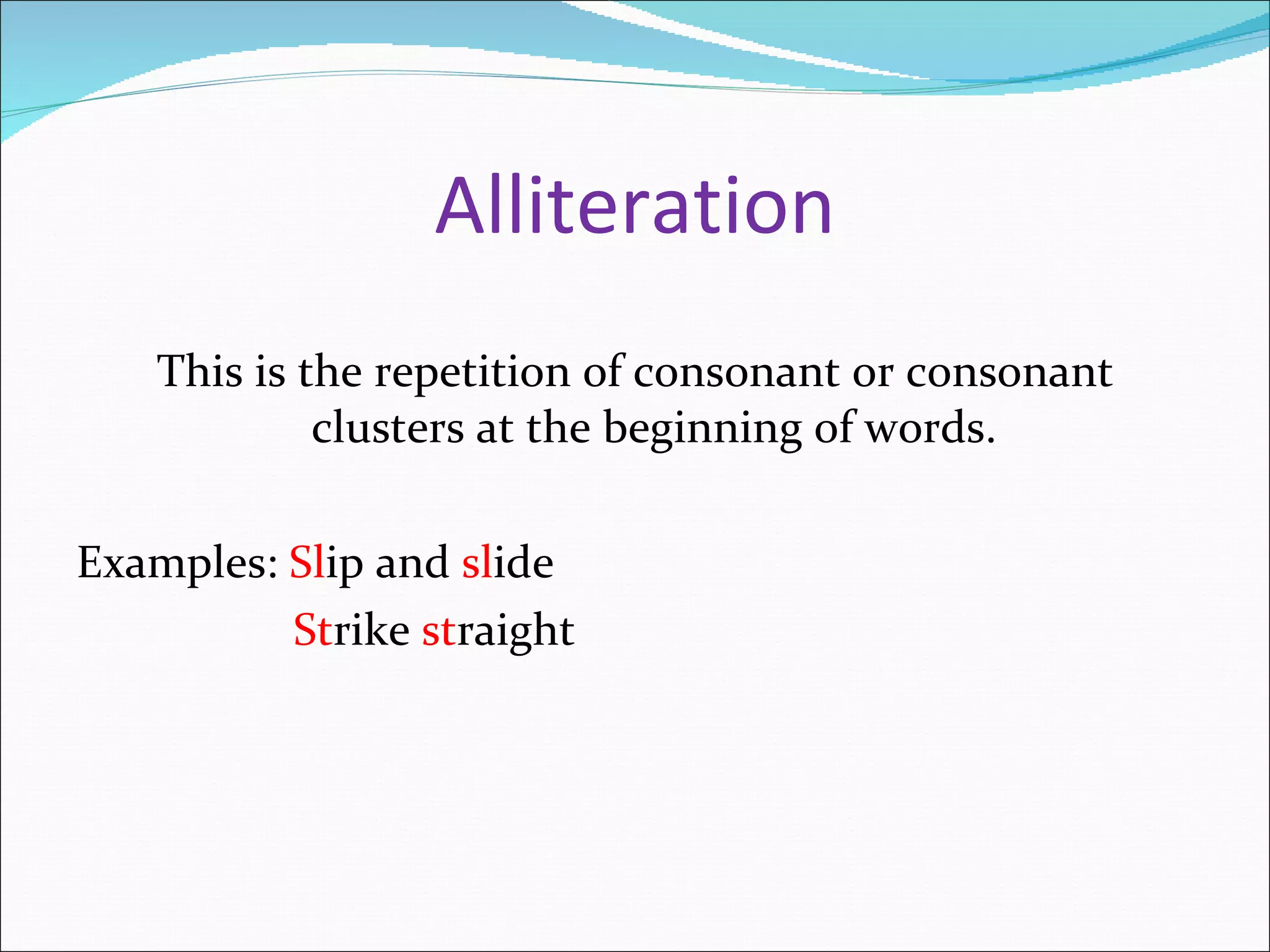 Alliteration

This is the repetition of consonant or consonant clusters at the beginning of words.

Examples: Slip and slide

Strike straight